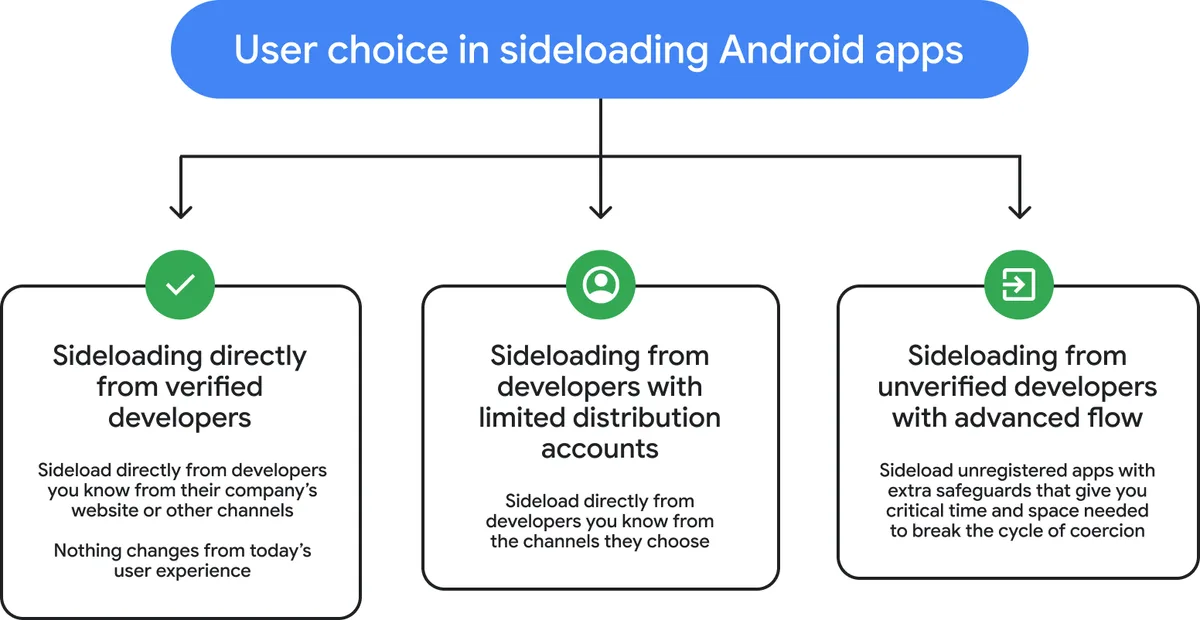 User choice in sideloading Android apps

Sideloading directly from verified developers

Sideload directly from developers you know from their company's website or other channels

Nothing changes from today's user experience

Sideloading from developers with limited distribution accounts

Sideload directly from developers you know from the channels they choose

Sideloading from unverified developers with advanced flow

Sideload unregistered apps with extra safeguards that give you critical time and space needed to break the cycle of coercion